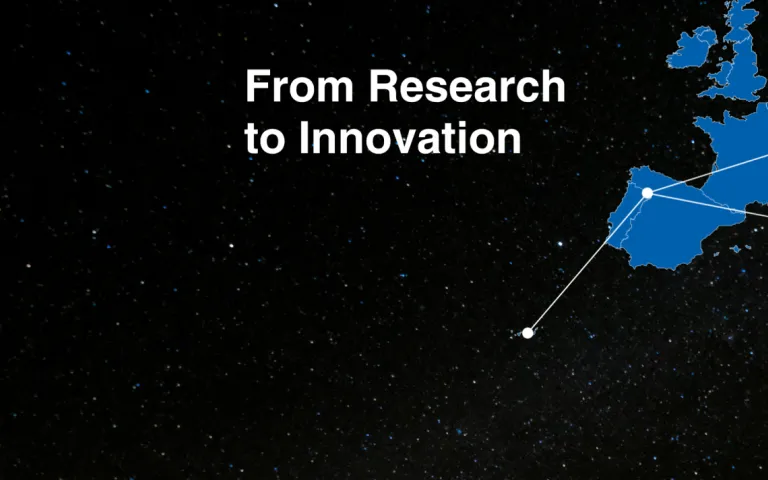 From Research to Innovation